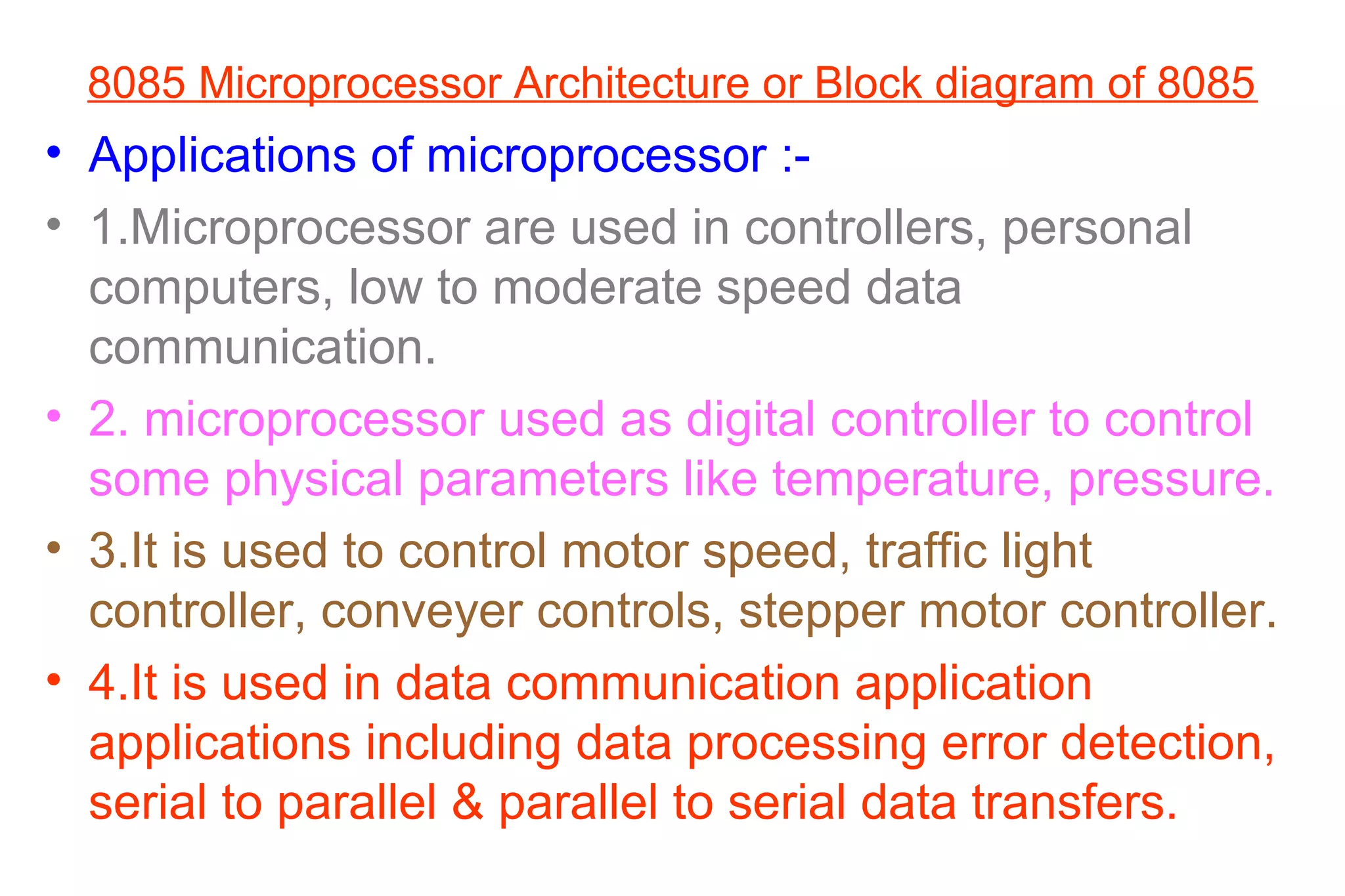 8085 Microprocessor Architecture or Block diagram of 8085

• Applications of microprocessor :-

• 1.Microprocessor are used in controllers, personal computers, low to moderate speed data communication.

• 2. microprocessor used as digital controller to control some physical parameters like temperature, pressure.

• 3.It is used to control motor speed, traffic light controller, conveyer controls, stepper motor controller.

• 4.It is used in data communication application applications including data processing error detection, serial to parallel & parallel to serial data transfers.